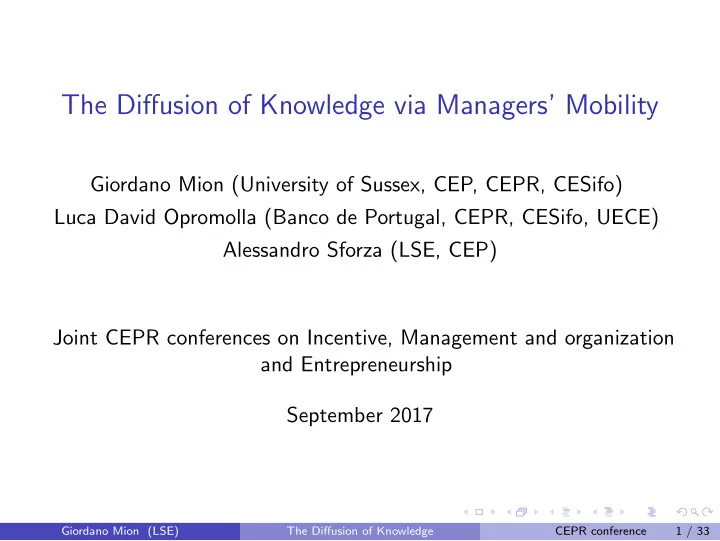 The Diffusion of Knowledge via Managers' Mobility

Giordano Mion (University of Sussex, CEP, CEPR, CESifo)
Luca David Opromolla (Banco de Portugal, CEPR, CESifo, UECE)
Alessandro Sforza (LSE, CEP)

Joint CEPR conferences on Incentive, Management and organization and Entrepreneurship

September 2017

Giordano Mion (LSE) The Diffusion of Knowledge CEPR conference 1 / 33